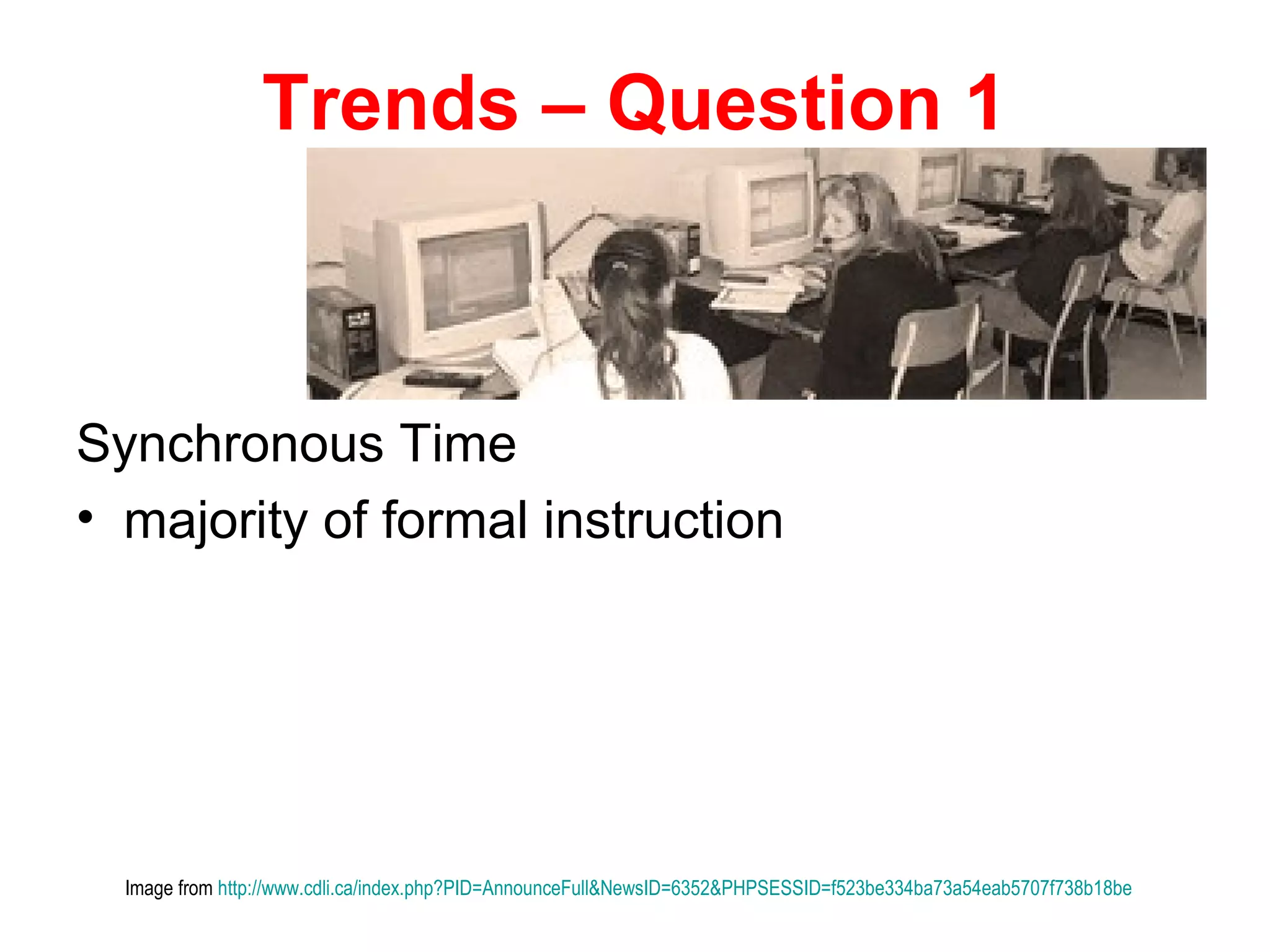 Trends – Question 1

Synchronous Time

• majority of formal instruction

Image from http://www.cdli.ca/index.php?PID=AnnounceFull&NewsID=6352&PHPSESSID=f523be334ba73a54eab5707f738b18be